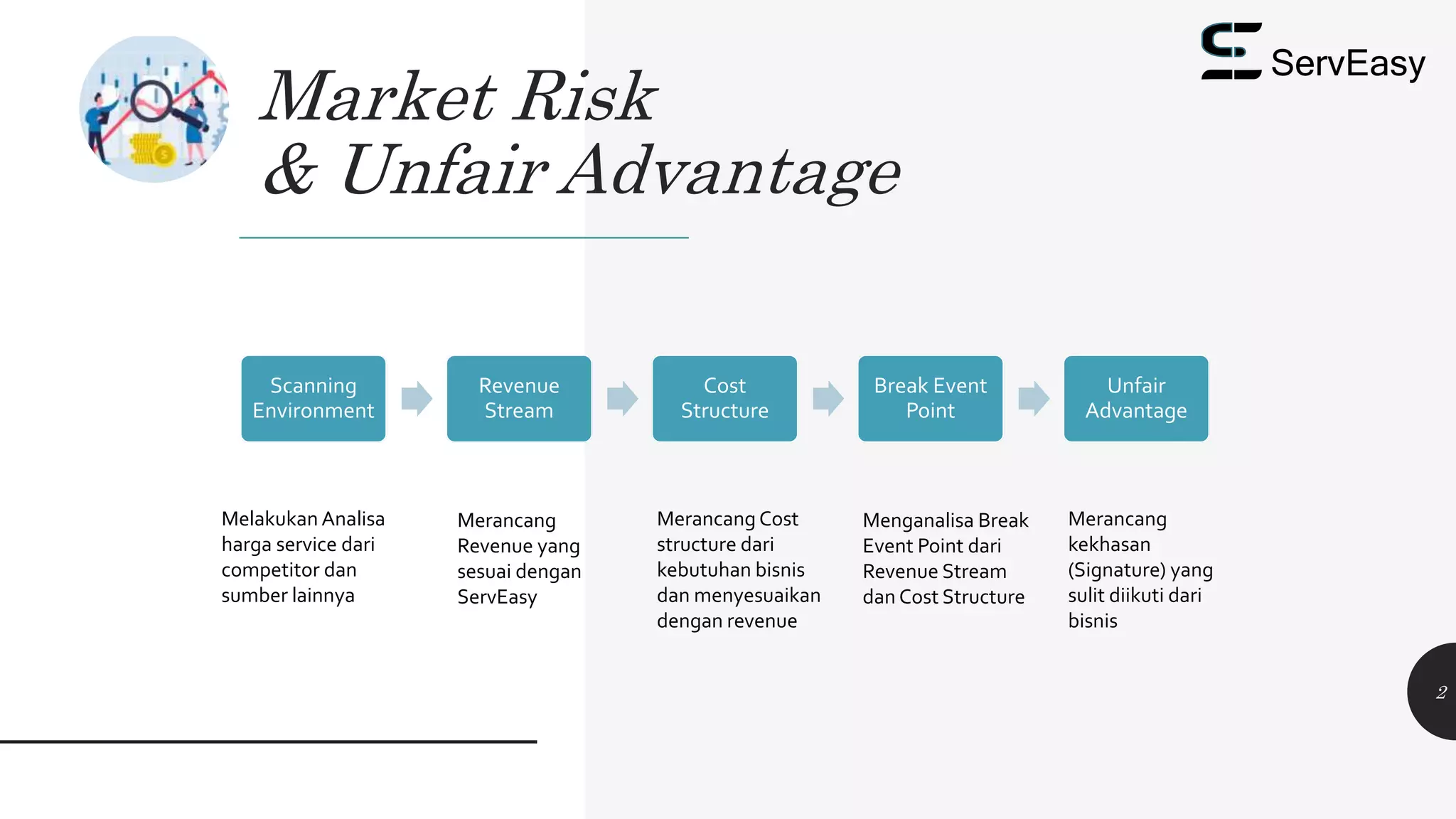 ServEasy

Market Risk
& Unfair Advantage

Scanning Environment

Revenue Stream

Cost Structure

Break Event Point

Unfair Advantage

Melakukan Analisa harga service dari competitor dan sumber lainnya

Merancang Revenue yang sesuai dengan ServEasy

Merancang Cost structure dari kebutuhan bisnis dan menyesuaikan dengan revenue

Menganalisa Break Event Point dari Revenue Stream dan Cost Structure

Merancang kekhasan (Signature) yang sulit diikuti dari bisnis

2